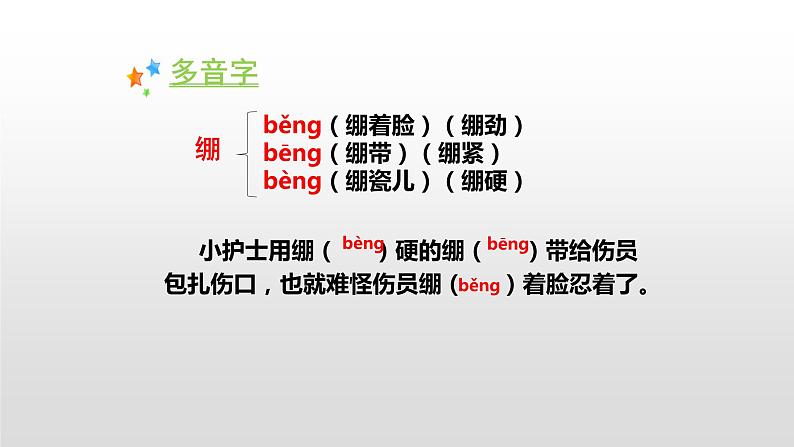 多音字

绷

běng（绷着脸）（绷劲）
bēng（绷带）（绷紧）
bèng（绷瓷儿）（绷硬）

小护士用绷（bèng）硬的绷（bēng）带给伤员包扎伤口，也就难怪伤员绷（běng）着脸忍着了。